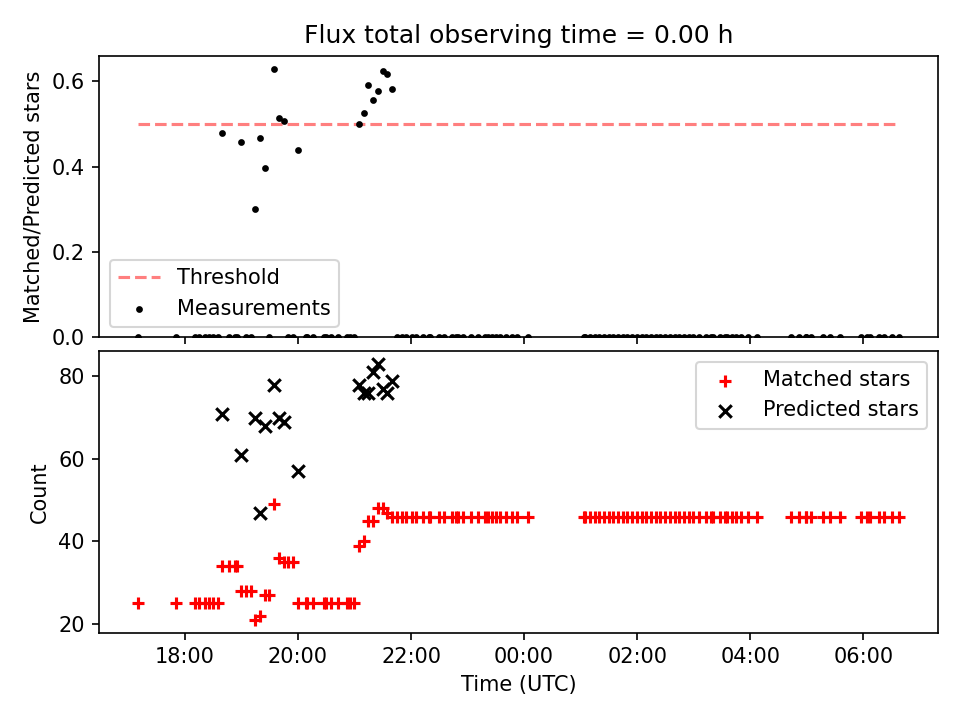 Flux total observing time = 0.00 h

Matched/Predicted stars

0.6
0.4
0.2
0.0

Threshold
Measurements

Count

80
60
40
20

Matched stars
Predicted stars

18:00
20:00
22:00
00:00
02:00
04:00
06:00

Time (UTC)